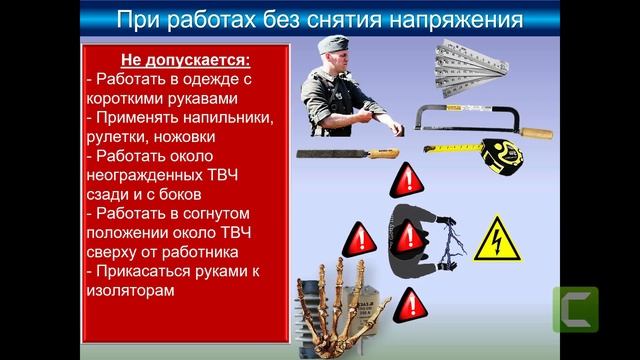 При работах без снятия напряжения

Не допускается:
- Работать в одежде с короткими рукавами
- Применять напильники, рулетки, ножовки
- Работать около неогражденных ТВЧ сзади и с боков
- Работать в согнутом положении около ТВЧ сверху от работника
- Прикасаться руками к изоляторам